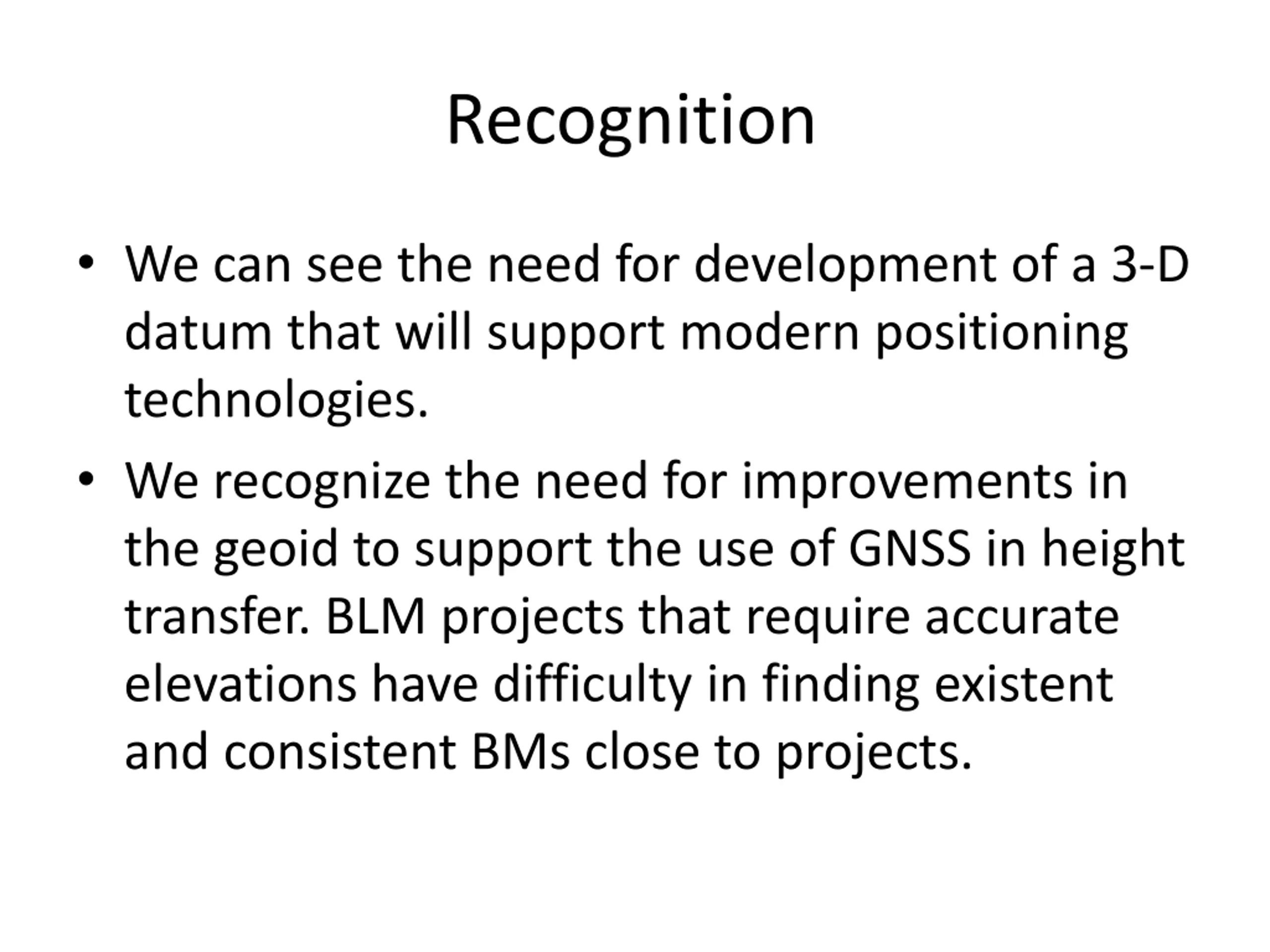 Recognition

• We can see the need for development of a 3-D datum that will support modern positioning technologies.

• We recognize the need for improvements in the geoid to support the use of GNSS in height transfer. BLM projects that require accurate elevations have difficulty in finding existent and consistent BMs close to projects.